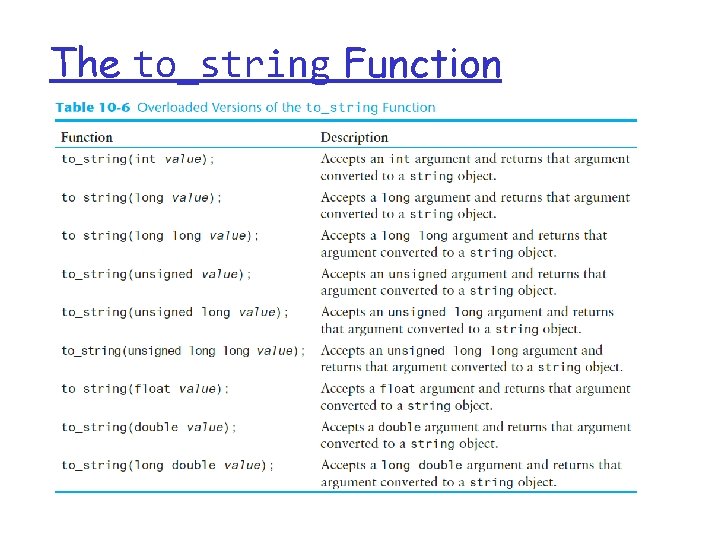 The to_string Function

Table 10-6 Overloaded Versions of the to_string Function

| Function | Description |
|---|---|
| to_string(int value); | Accepts an int argument and returns that argument converted to a string object. |
| to string(long value); | Accepts a long argument and returns that argument converted to a string object. |
| to string(long long value); | Accepts a long long argument and returns that argument converted to a string object. |
| to_string(unsigned value); | Accepts an unsigned argument and returns that argument converted to a string object. |
| to_string(unsigned long value); | Accepts an unsigned long argument and returns that argument converted to a string object. |
| to_string(unsigned long long value); | Accepts an unsigned long long argument and returns that argument converted to a string object. |
| to string(float value); | Accepts a float argument and returns that argument converted to a string object. |
| to_string(double value); | Accepts a double argument and returns that argument converted to a string object. |
| to_string(long double value); | Accepts a long double argument and returns that argument converted to a string object. |